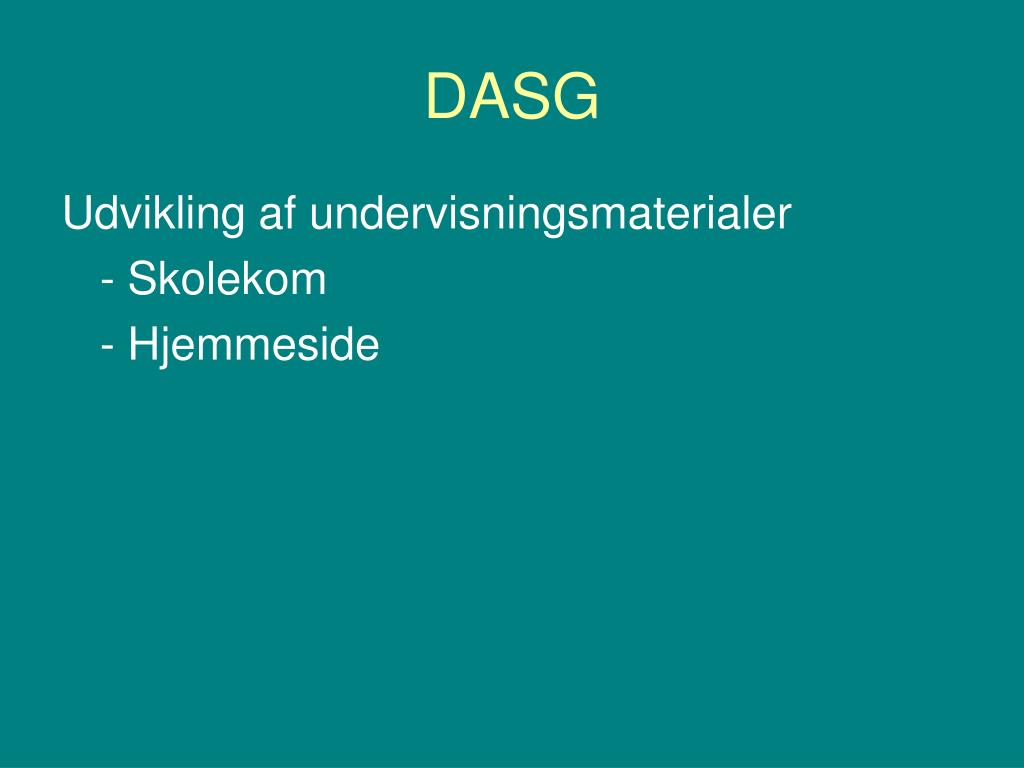 DASG

Udvikling af undervisningsmaterialer
- Skolekom
- Hjemmeside